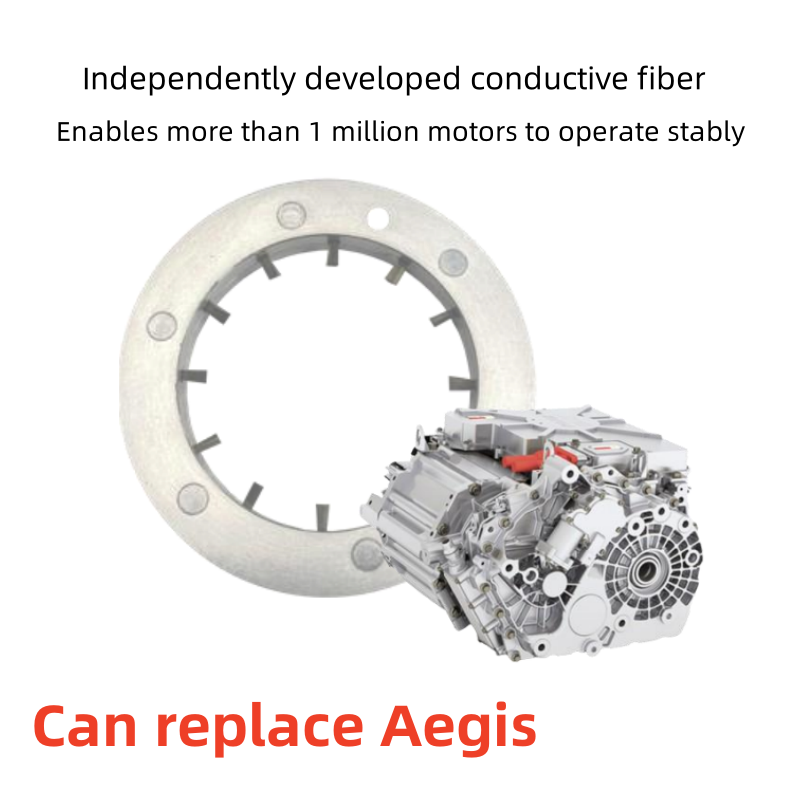 Independently developed conductive fiber

Enables more than 1 million motors to operate stably

Can replace Aegis